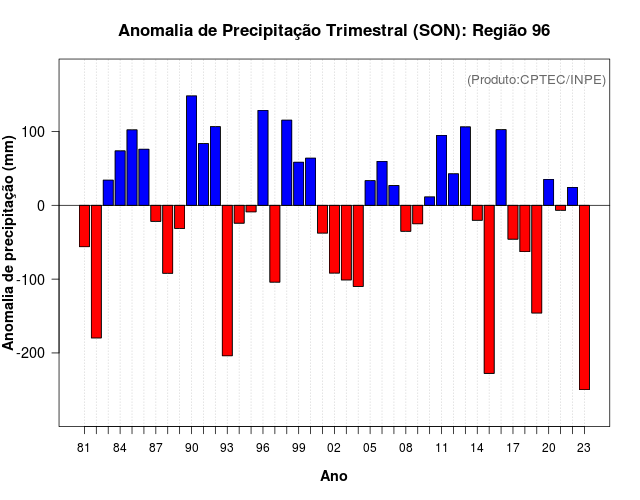 Anomalia de Precipitação Trimestral (SON): Região 96

(Produto:CPTEC/INPE)

Anomalia de precipitação (mm)

100
0
-100
-200

81 84 87 90 93 96 99 02 05 08 11 14 17 20 23

Ano